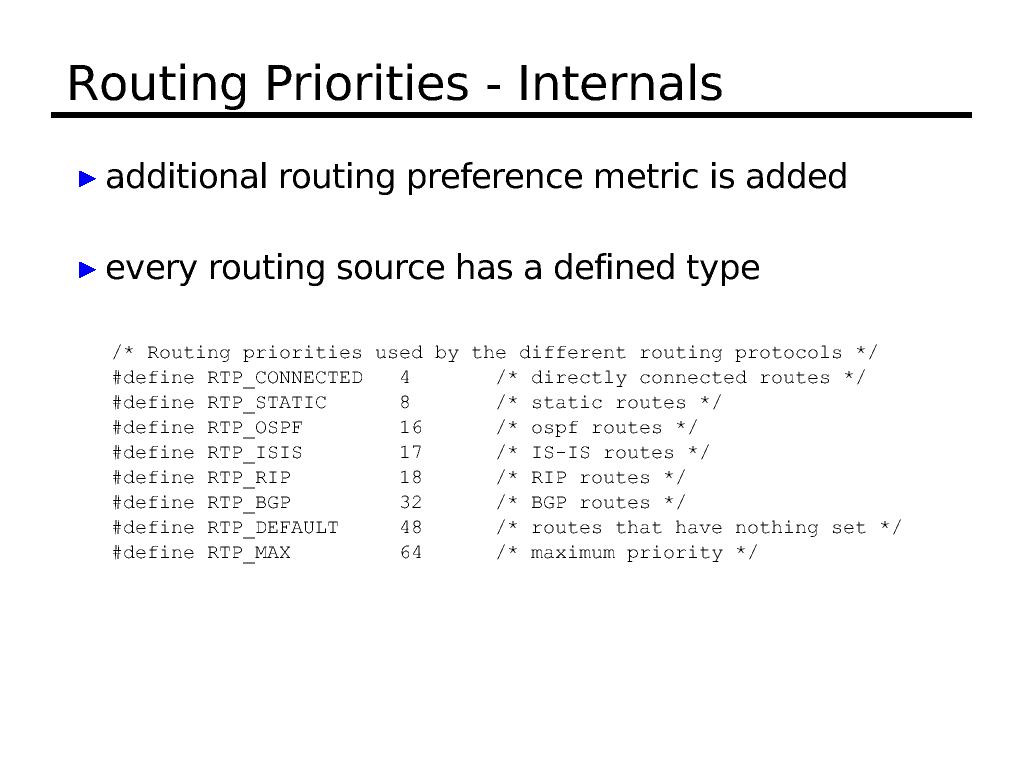 Routing Priorities - Internals

additional routing preference metric is added

every routing source has a defined type

/* Routing priorities used by the different routing protocols */
#define RTP_CONNECTED 4 /* directly connected routes */
#define RTP_STATIC 8 /* static routes */
#define RTP_OSPF 16 /* ospf routes */
#define RTP_ISIS 17 /* IS-IS routes */
#define RTP_RIP 18 /* RIP routes */
#define RTP_BGP 32 /* BGP routes */
#define RTP_DEFAULT 48 /* routes that have nothing set */
#define RTP_MAX 64 /* maximum priority */